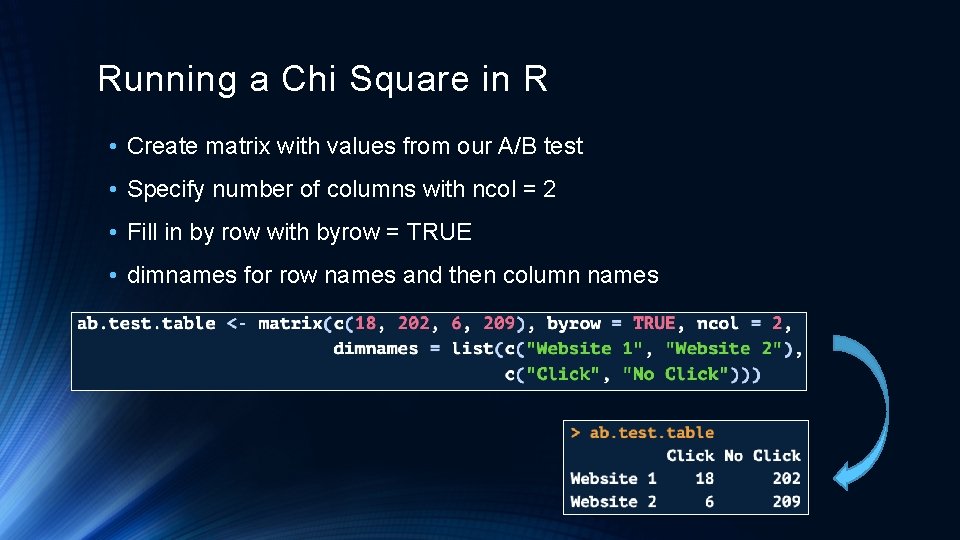 Running a Chi Square in R

• Create matrix with values from our A/B test

• Specify number of columns with ncol = 2

• Fill in by row with byrow = TRUE

• dimnames for row names and then column names

ab.test.table <- matrix(c(18, 202, 6, 209), byrow = TRUE, ncol = 2,
                        dimnames = list(c("Website 1", "Website 2"),
                                        c("Click", "No Click")))

> ab.test.table

|  | Click | No Click |
|---|---|---|
| Website 1 | 18 | 202 |
| Website 2 | 6 | 209 |